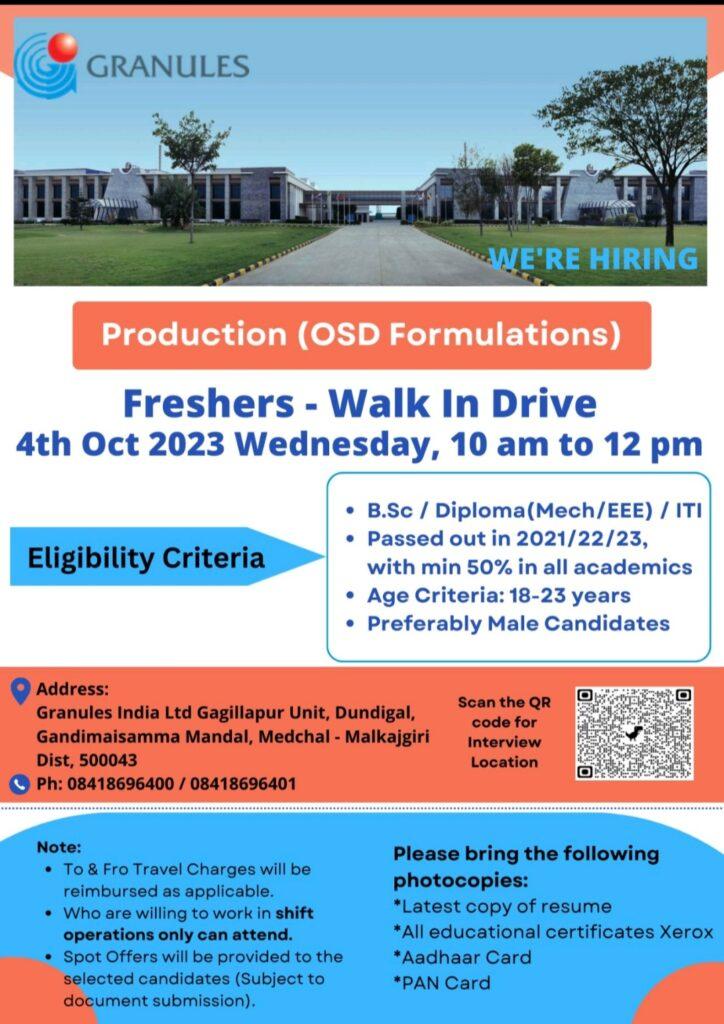 GRANULES

WE'RE HIRING

Production (OSD Formulations)

Freshers - Walk In Drive
4th Oct 2023 Wednesday, 10 am to 12 pm

Eligibility Criteria

- B.Sc / Diploma(Mech/EEE) / ITI
- Passed out in 2021/22/23, with min 50% in all academics
- Age Criteria: 18-23 years
- Preferably Male Candidates

Address:
Granules India Ltd Gagillapur Unit, Dundigal, Gandimaisamma Mandal, Medchal - Malkajgiri Dist, 500043
Ph: 08418696400 / 08418696401

Scan the QR code for Interview Location

Note:
- To & Fro Travel Charges will be reimbursed as applicable.
- Who are willing to work in shift operations only can attend.
- Spot Offers will be provided to the selected candidates (Subject to document submission).

Please bring the following photocopies:
*Latest copy of resume
*All educational certificates Xerox
*Aadhaar Card
*PAN Card